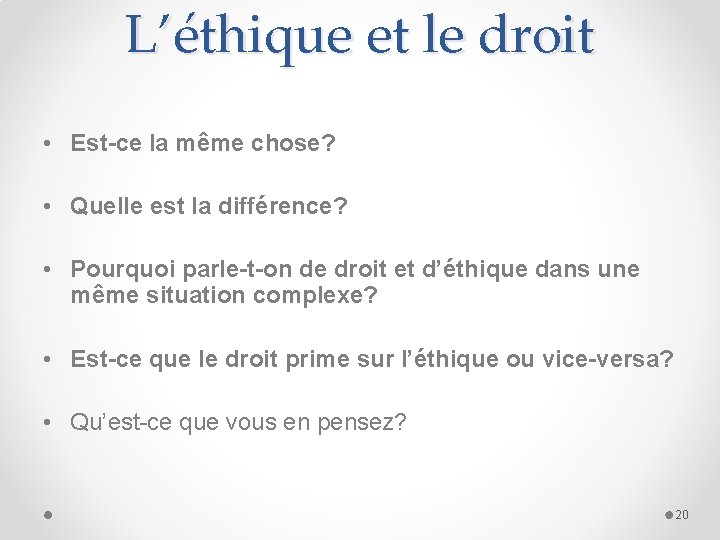 L’éthique et le droit

• Est-ce la même chose?

• Quelle est la différence?

• Pourquoi parle-t-on de droit et d’éthique dans une même situation complexe?

• Est-ce que le droit prime sur l’éthique ou vice-versa?

• Qu’est-ce que vous en pensez?

20